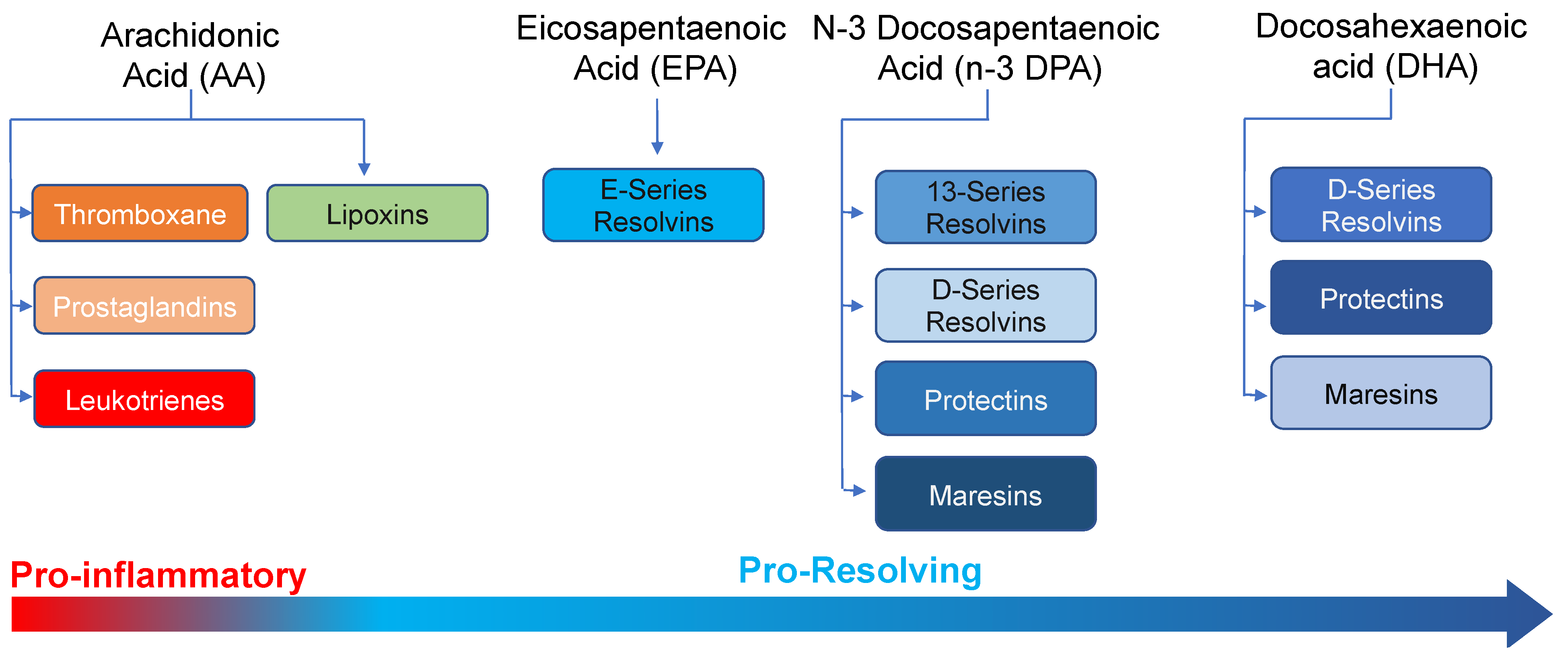 Arachidonic Acid (AA)

Thromboxane

Lipoxins

Prostaglandins

Leukotrienes

Eicosapentaenoic Acid (EPA)

E-Series Resolvins

N-3 Docosapentaenoic Acid (n-3 DPA)

13-Series Resolvins

D-Series Resolvins

Protectins

Maresins

Docosahexaenoic acid (DHA)

D-Series Resolvins

Protectins

Maresins

Pro-inflammatory

Pro-Resolving